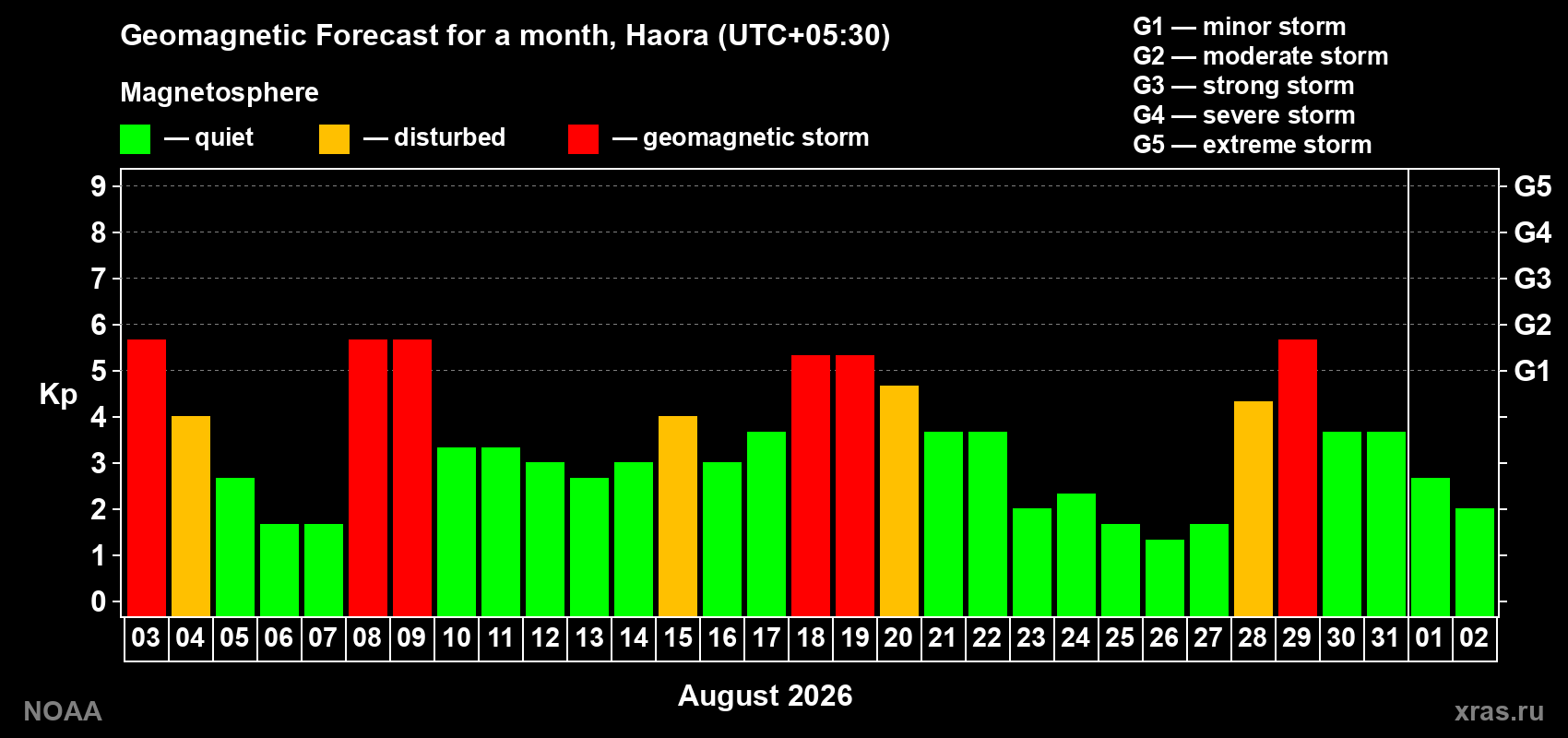 Geomagnetic Forecast for a month, Haora (UTC+05:30)

Magnetosphere

— quiet — disturbed — geomagnetic storm

G1 — minor storm
G2 — moderate storm
G3 — strong storm
G4 — severe storm
G5 — extreme storm

Kp

9 8 7 6 5 4 3 2 1 0

G5 G4 G3 G2 G1

03 04 05 06 07 08 09 10 11 12 13 14 15 16 17 18 19 20 21 22 23 24 25 26 27 28 29 30 31 01 02

August 2026

NOAA

xras.ru